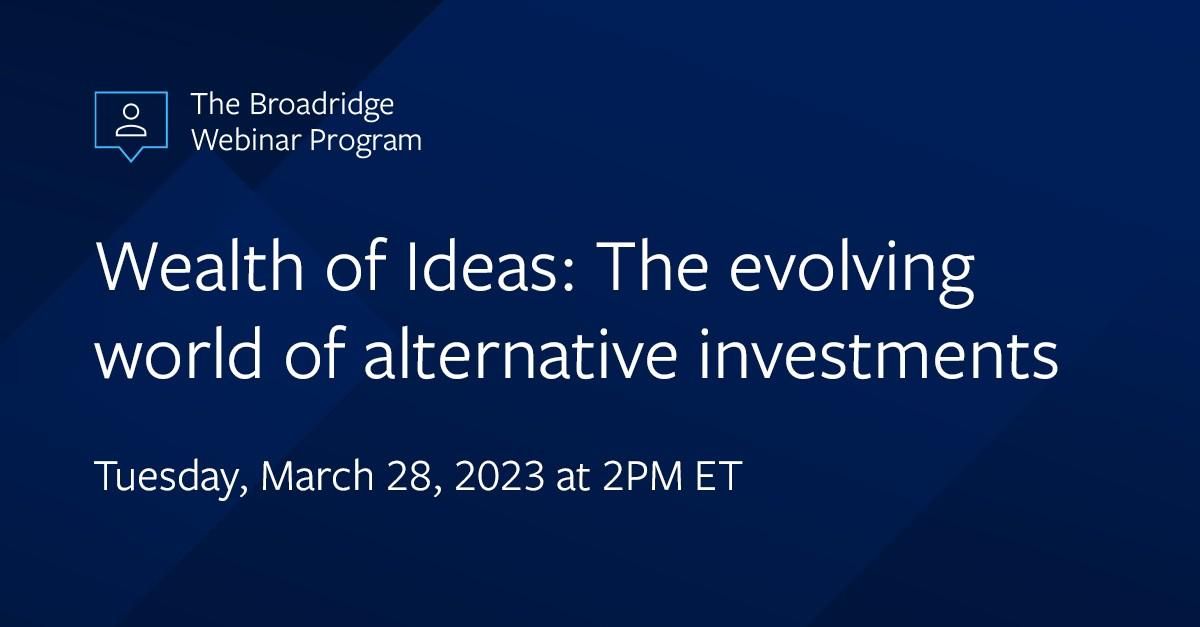 The Broadridge Webinar Program

Wealth of Ideas: The evolving world of alternative investments

Tuesday, March 28, 2023 at 2PM ET